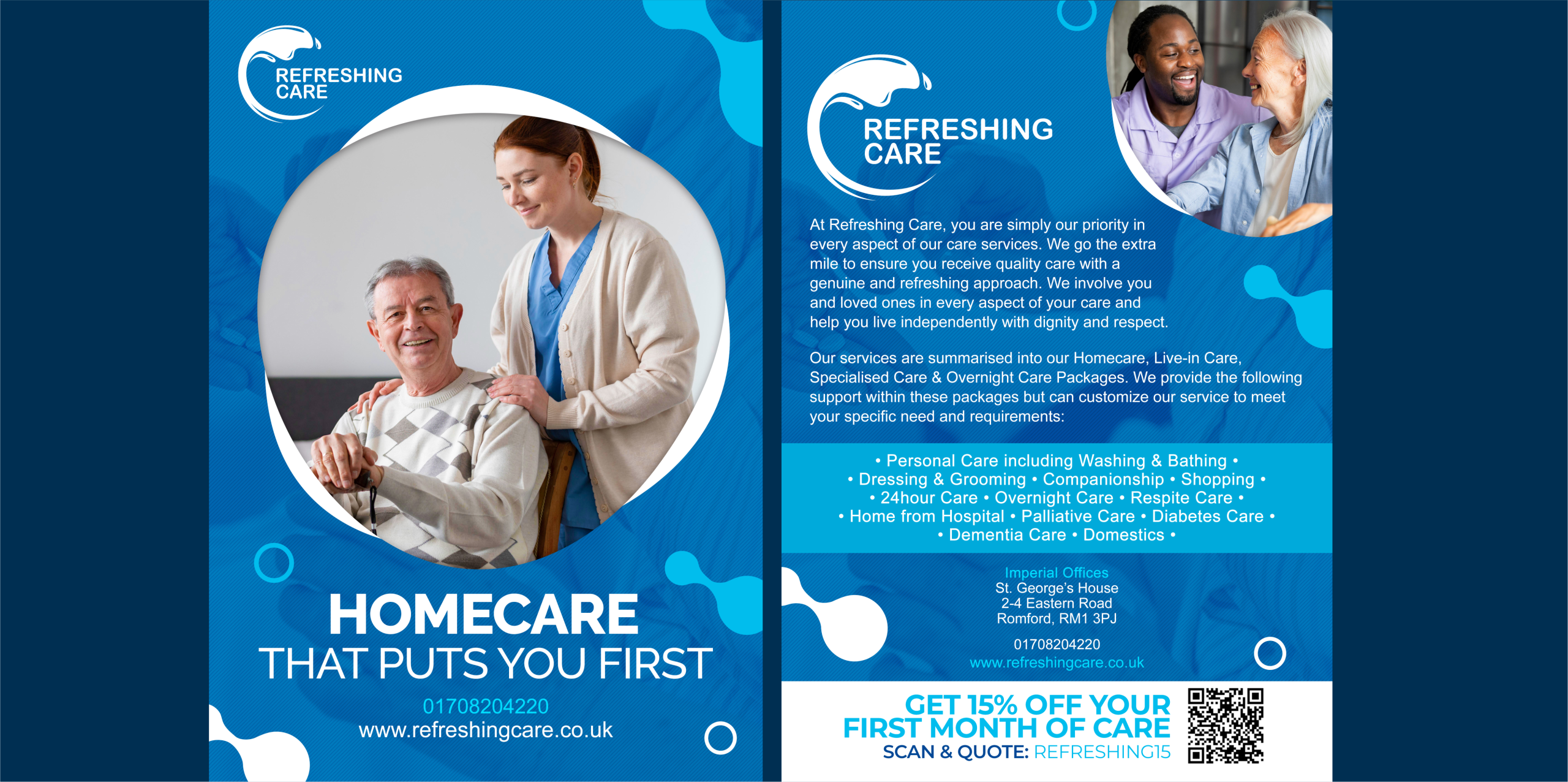 REFRESHING CARE

HOMECARE
THAT PUTS YOU FIRST

01708204220
www.refreshingcare.co.uk

REFRESHING CARE

At Refreshing Care, you are simply our priority in every aspect of our care services. We go the extra mile to ensure you receive quality care with a genuine and refreshing approach. We involve you and loved ones in every aspect of your care and help you live independently with dignity and respect.

Our services are summarised into our Homecare, Live-in Care, Specialised Care & Overnight Care Packages. We provide the following support within these packages but can customize our service to meet your specific need and requirements:

• Personal Care including Washing & Bathing •
• Dressing & Grooming • Companionship • Shopping •
• 24hour Care • Overnight Care • Respite Care •
• Home from Hospital • Palliative Care • Diabetes Care •
• Dementia Care • Domestics •

Imperial Offices
St. George's House
2-4 Eastern Road
Romford, RM1 3PJ

01708204220
www.refreshingcare.co.uk

GET 15% OFF YOUR FIRST MONTH OF CARE
SCAN & QUOTE: REFRESHING15